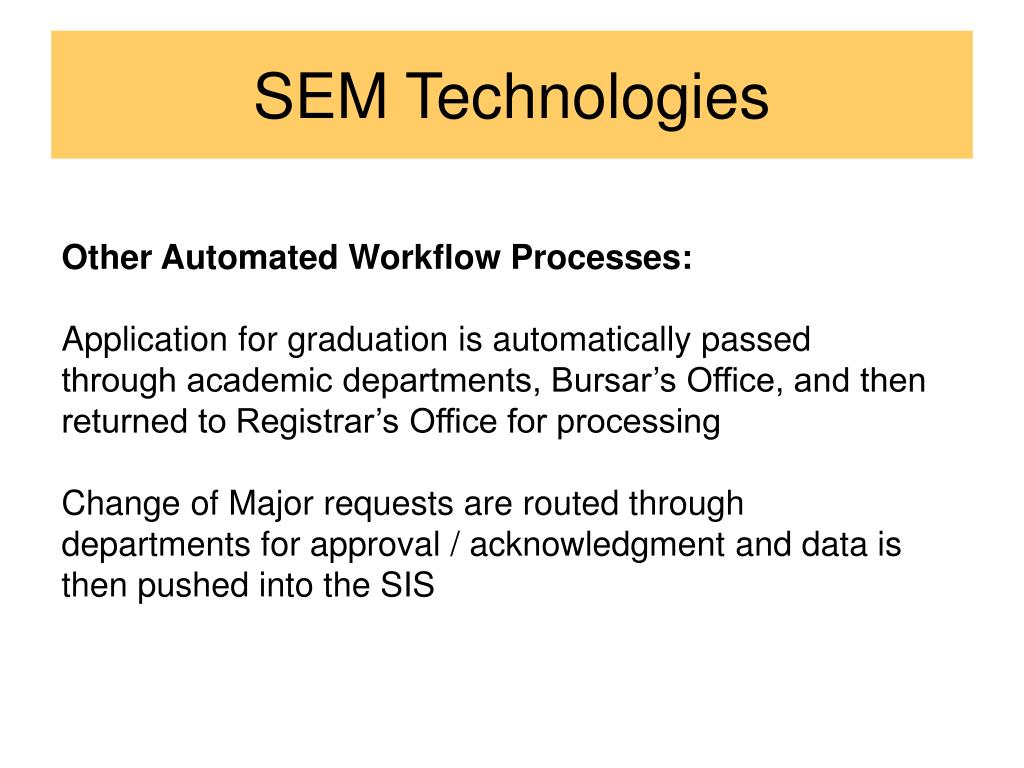 SEM Technologies

Other Automated Workflow Processes:

Application for graduation is automatically passed through academic departments, Bursar’s Office, and then returned to Registrar’s Office for processing

Change of Major requests are routed through departments for approval / acknowledgment and data is then pushed into the SIS